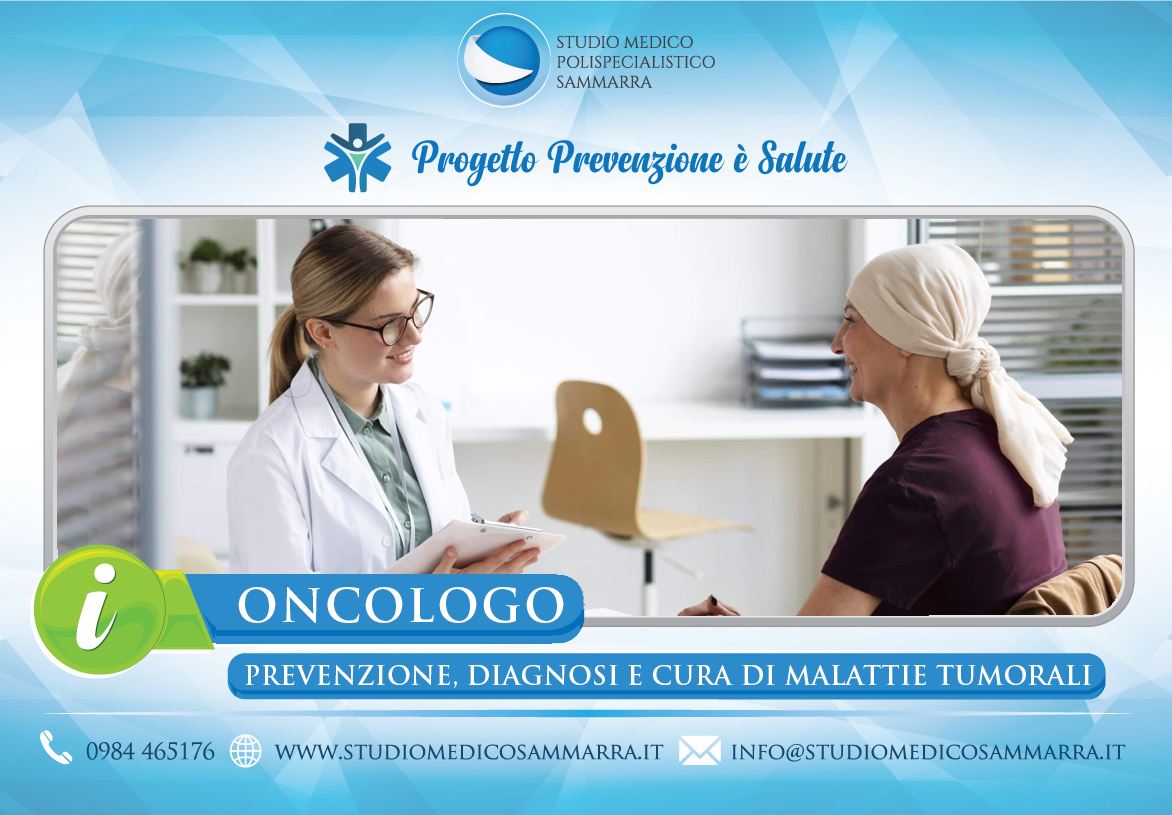 STUDIO MEDICO
POLISPECIALISTICO
SAMMARRA

Progetto Prevenzione è Salute

i

ONCOLOGO

PREVENZIONE, DIAGNOSI E CURA DI MALATTIE TUMORALI

0984 465176 WWW.STUDIOMEDICOSAMMARRA.IT INFO@STUDIOMEDICOSAMMARRA.IT